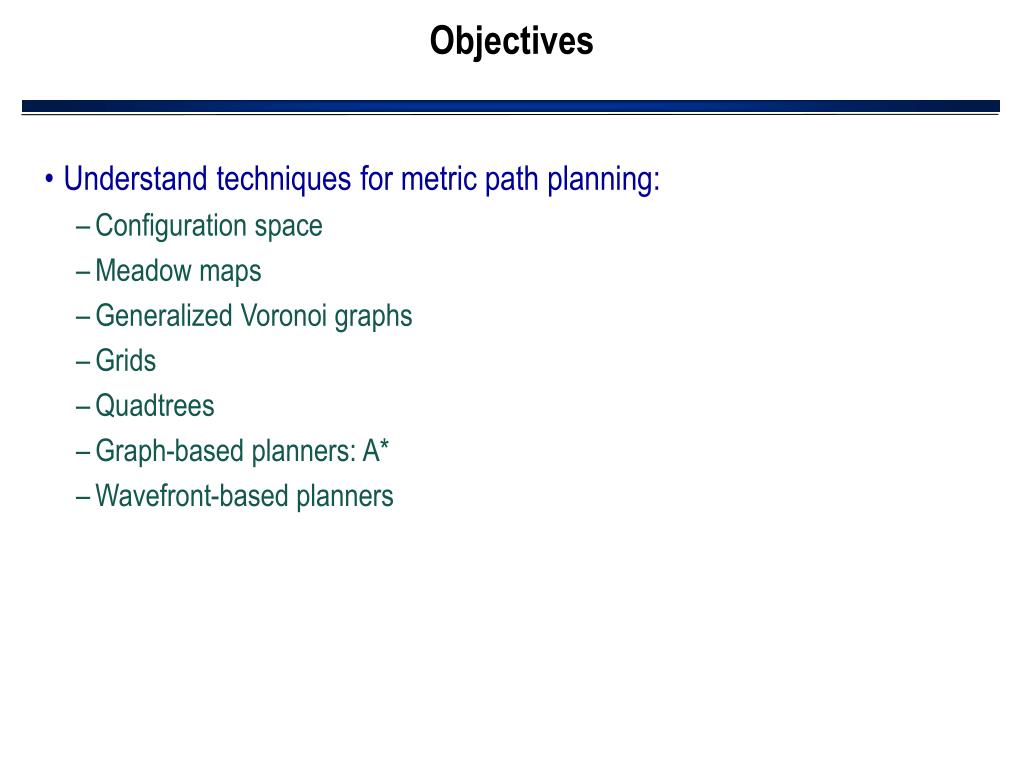 Objectives

• Understand techniques for metric path planning:
– Configuration space
– Meadow maps
– Generalized Voronoi graphs
– Grids
– Quadtrees
– Graph-based planners: A*
– Wavefront-based planners